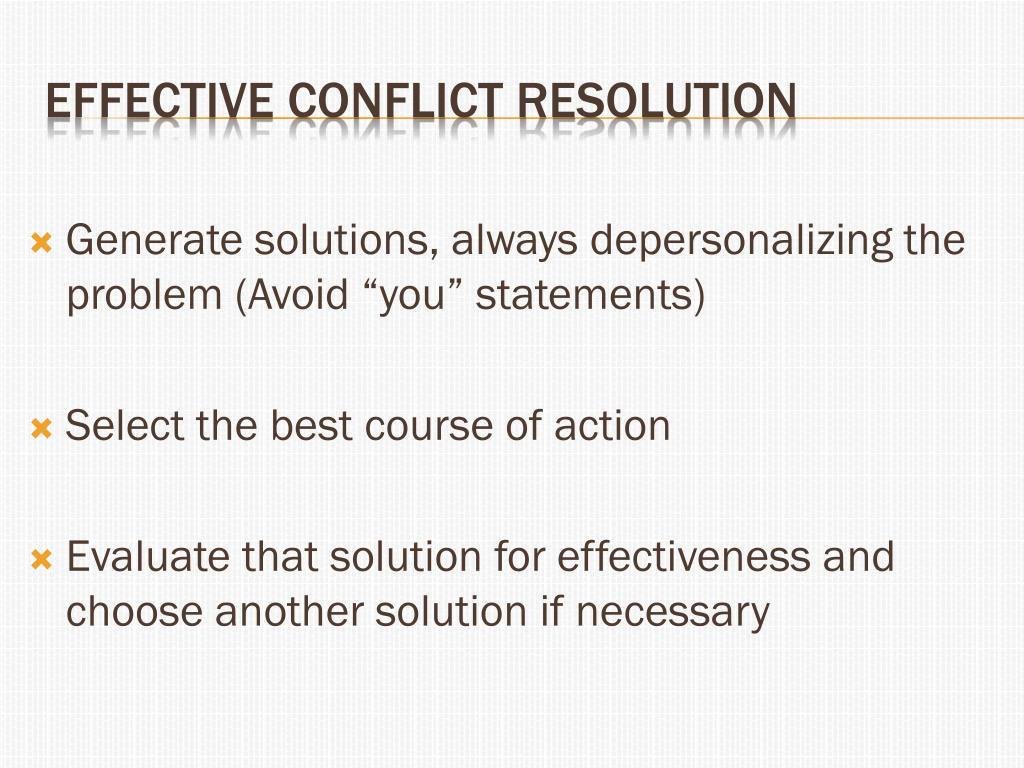 EFFECTIVE CONFLICT RESOLUTION

Generate solutions, always depersonalizing the problem (Avoid “you” statements)

Select the best course of action

Evaluate that solution for effectiveness and choose another solution if necessary